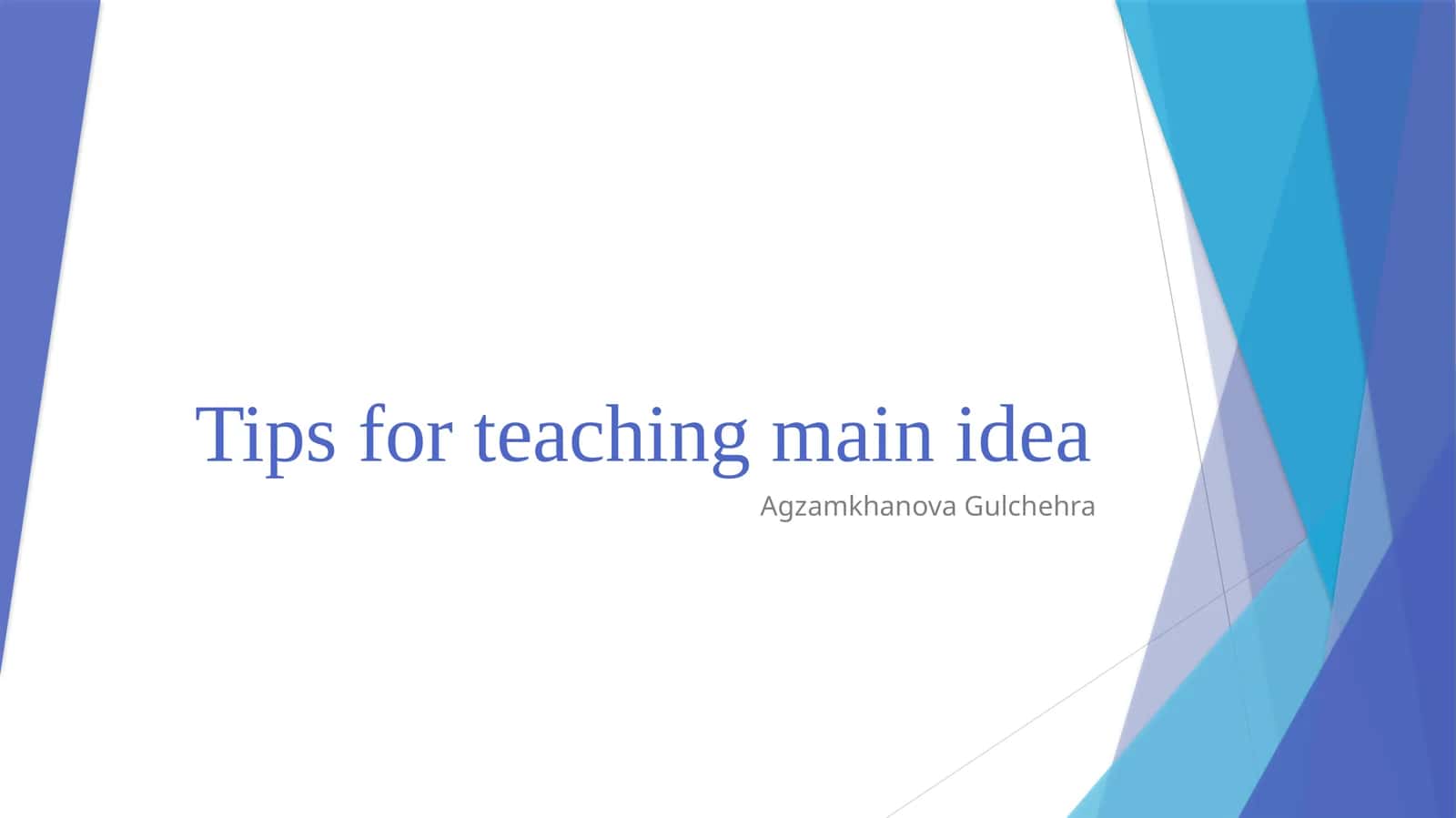 Tips for teaching main idea

Agzamkhanova Gulchehra